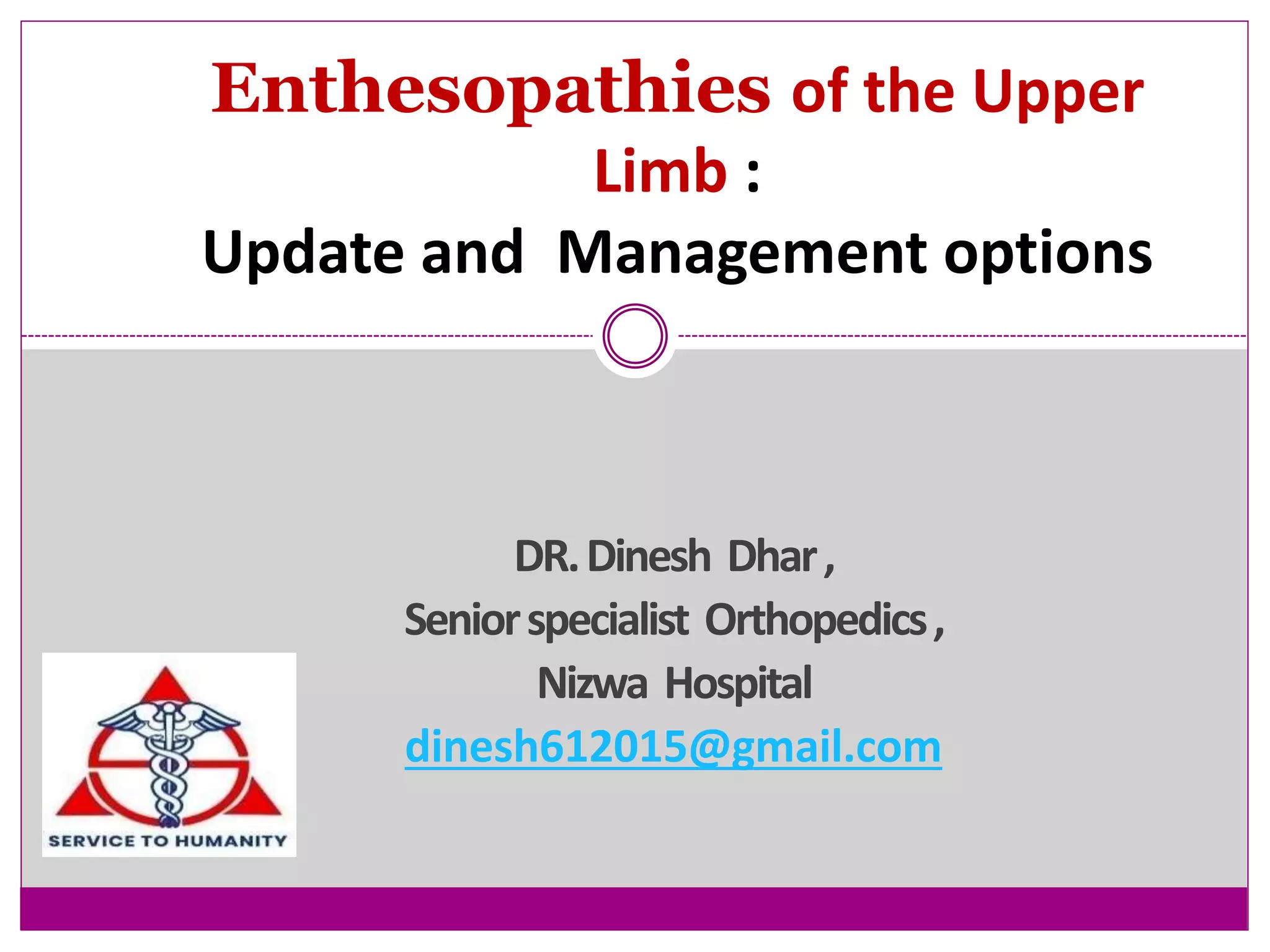 Enthesopathies of the Upper Limb :
Update and Management options

DR. Dinesh Dhar ,
Senior specialist Orthopedics ,
Nizwa Hospital
dinesh612015@gmail.com

SERVICE TO HUMANITY